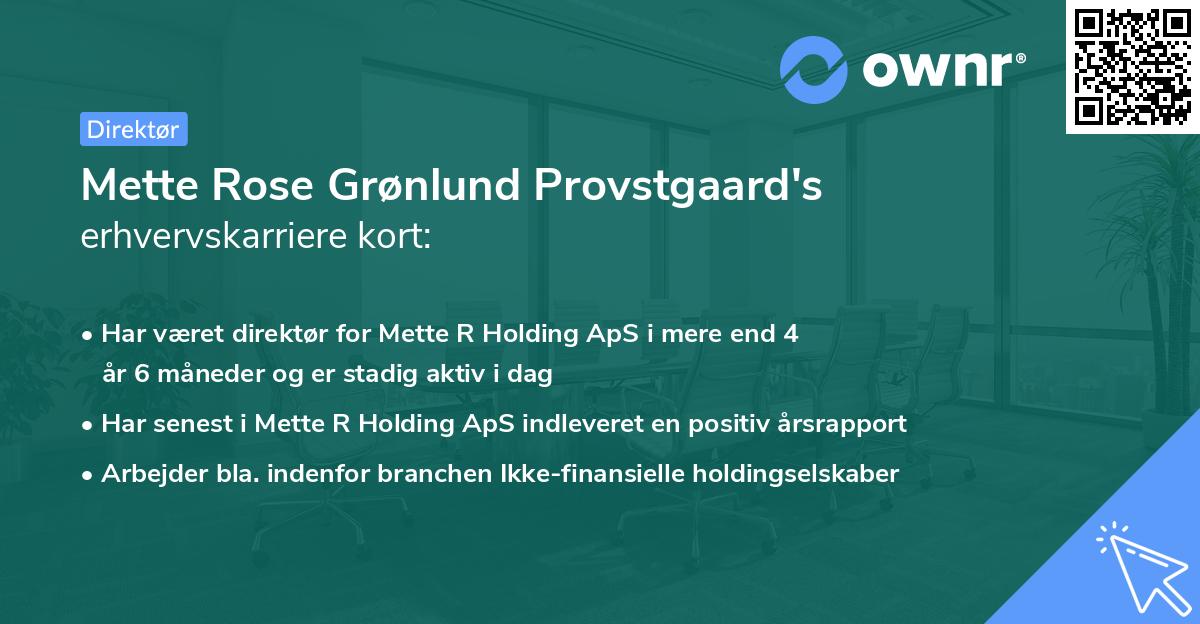 ownr®

Direktør

Mette Rose Grønlund Provstgaard's erhvervskarriere kort:

• Har været direktør for Mette R Holding ApS i mere end 4 år 6 måneder og er stadig aktiv i dag

• Har senest i Mette R Holding ApS indleveret en positiv årsrapport

• Arbejder bla. indenfor branchen Ikke-finansielle holdingselskaber